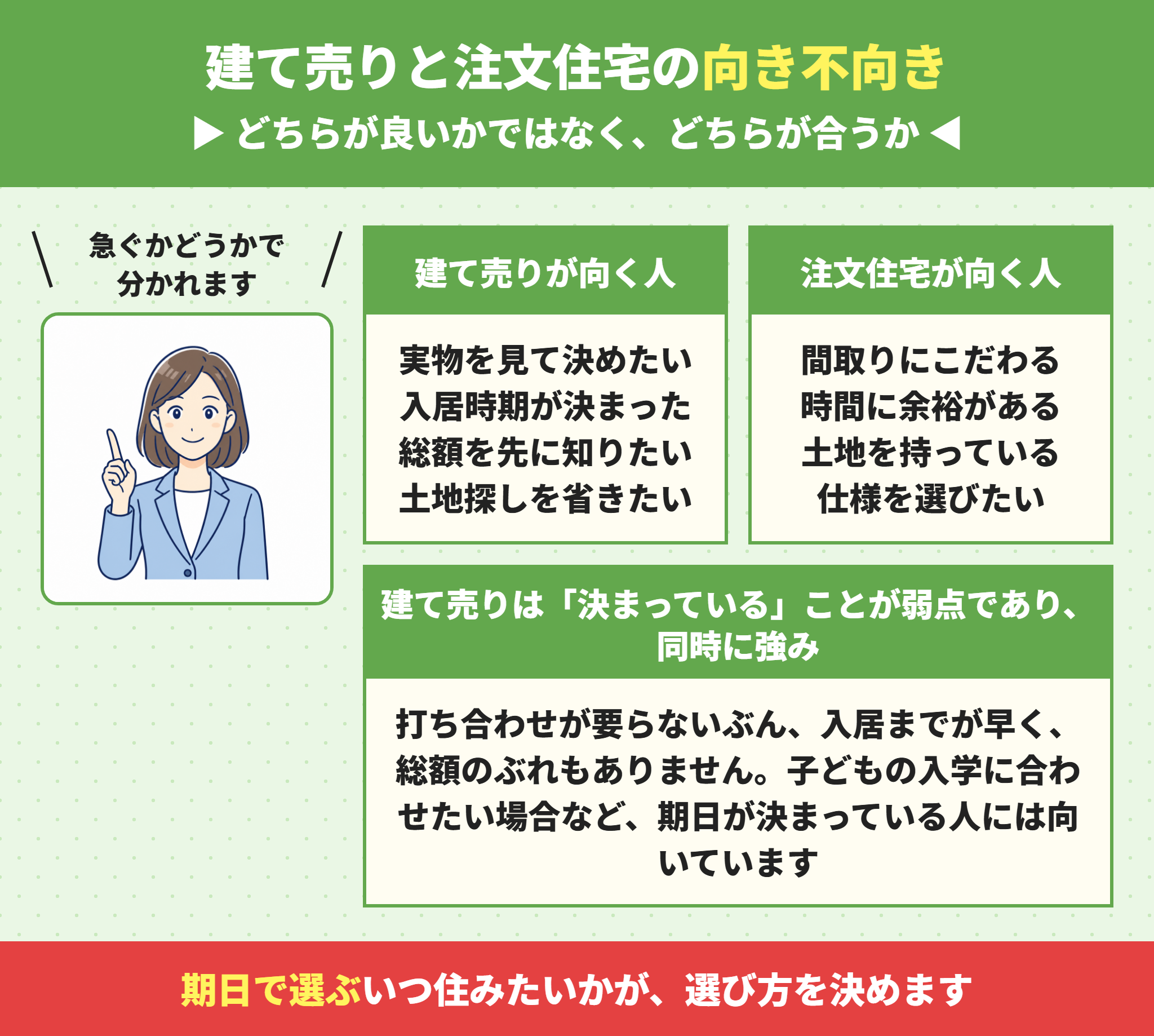 建て売りと注文住宅の向き不向き

▶ どちらが良いかではなく、どちらが合うか ◀

＼ 急ぐかどうかで分かれます ／

建て売りが向く人

実物を見て決めたい
入居時期が決まった
総額を先に知りたい
土地探しを省きたい

注文住宅が向く人

間取りにこだわる
時間に余裕がある
土地を持っている
仕様を選びたい

建て売りは「決まっている」ことが弱点であり、同時に強み

打ち合わせが要らないぶん、入居までが早く、総額のぶれもありません。子どもの入学に合わせたい場合など、期日が決まっている人には向いています

期日で選ぶいつ住みたいかが、選び方を決めます